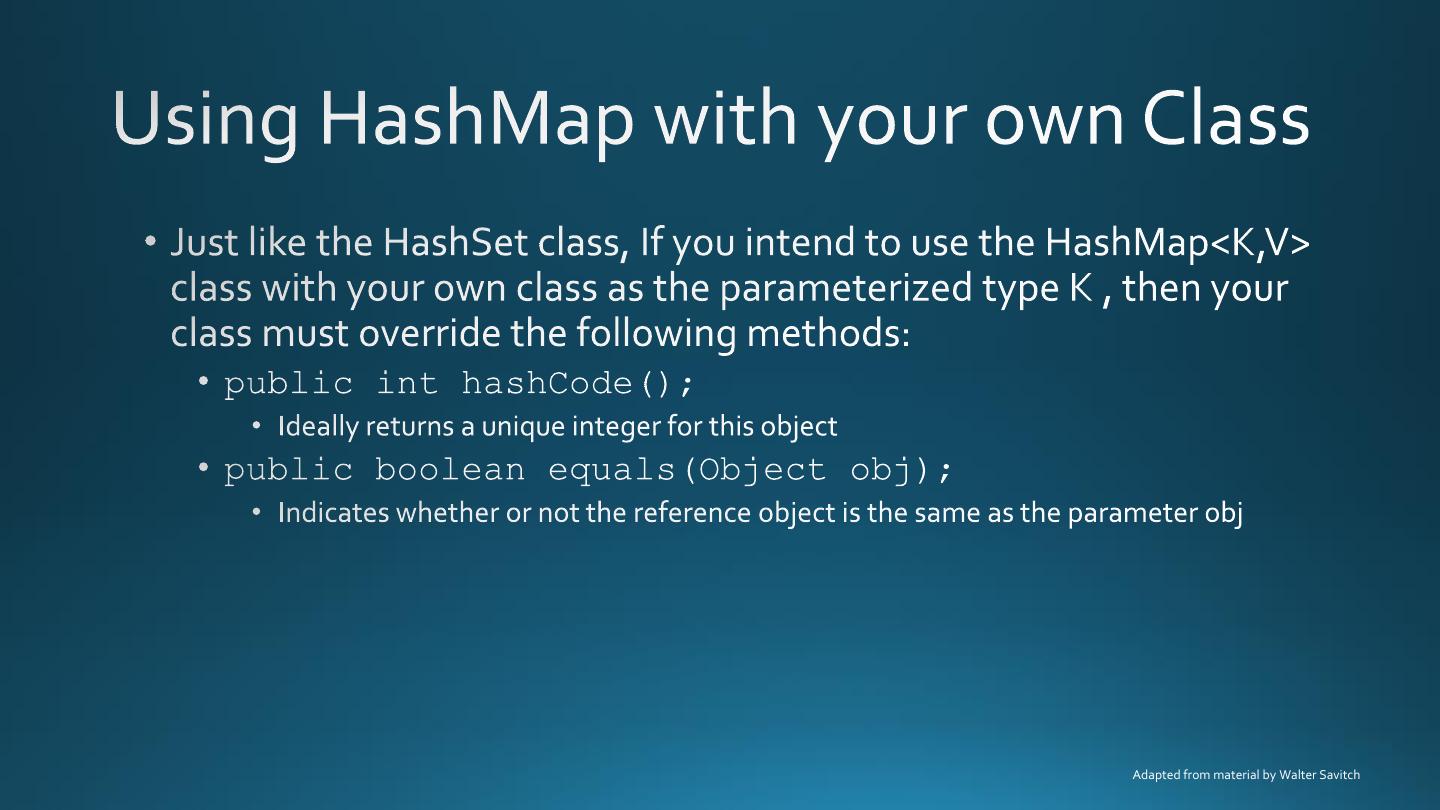 Using HashMap with your own Class

• Just like the HashSet class, If you intend to use the HashMap<K,V> class with your own class as the parameterized type K , then your class must override the following methods:

• public int hashCode();

• Ideally returns a unique integer for this object

• public boolean equals(Object obj);

• Indicates whether or not the reference object is the same as the parameter obj

Adapted from material by Walter Savitch